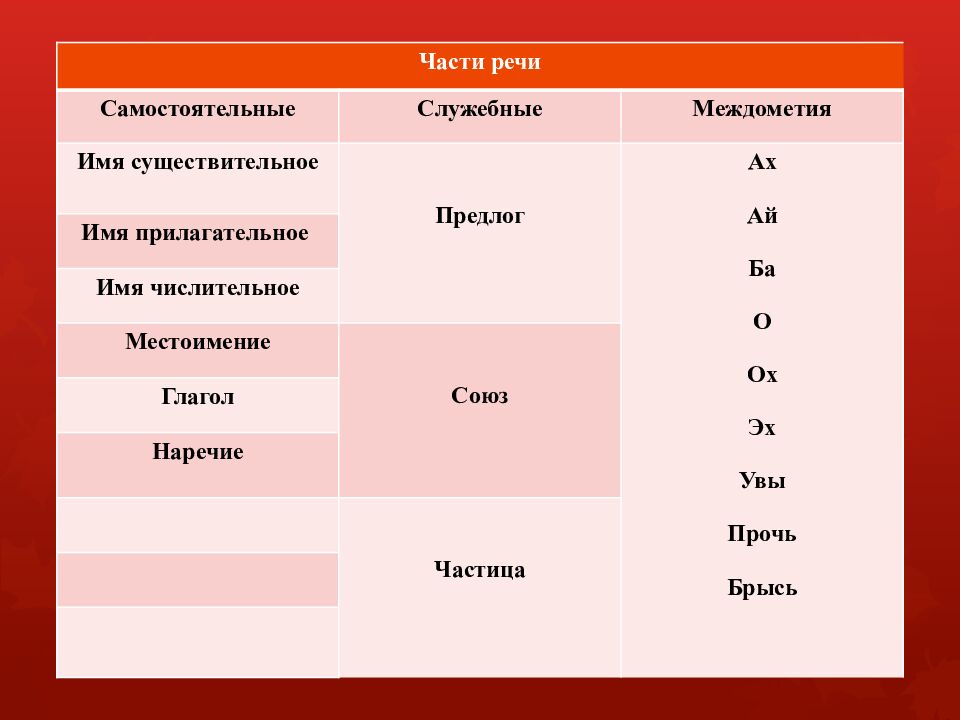 Части речи

| Самостоятельные | Служебные | Междометия |
|---|---|---|
| Имя существительное | Предлог | Ах Ай Ба О Ох Эх Увы Прочь Брысь |
| Имя прилагательное | | |
| Имя числительное | | |
| Местоимение | Союз | |
| Глагол | | |
| Наречие | | |
| | Частица | |
| | | |
| | | |